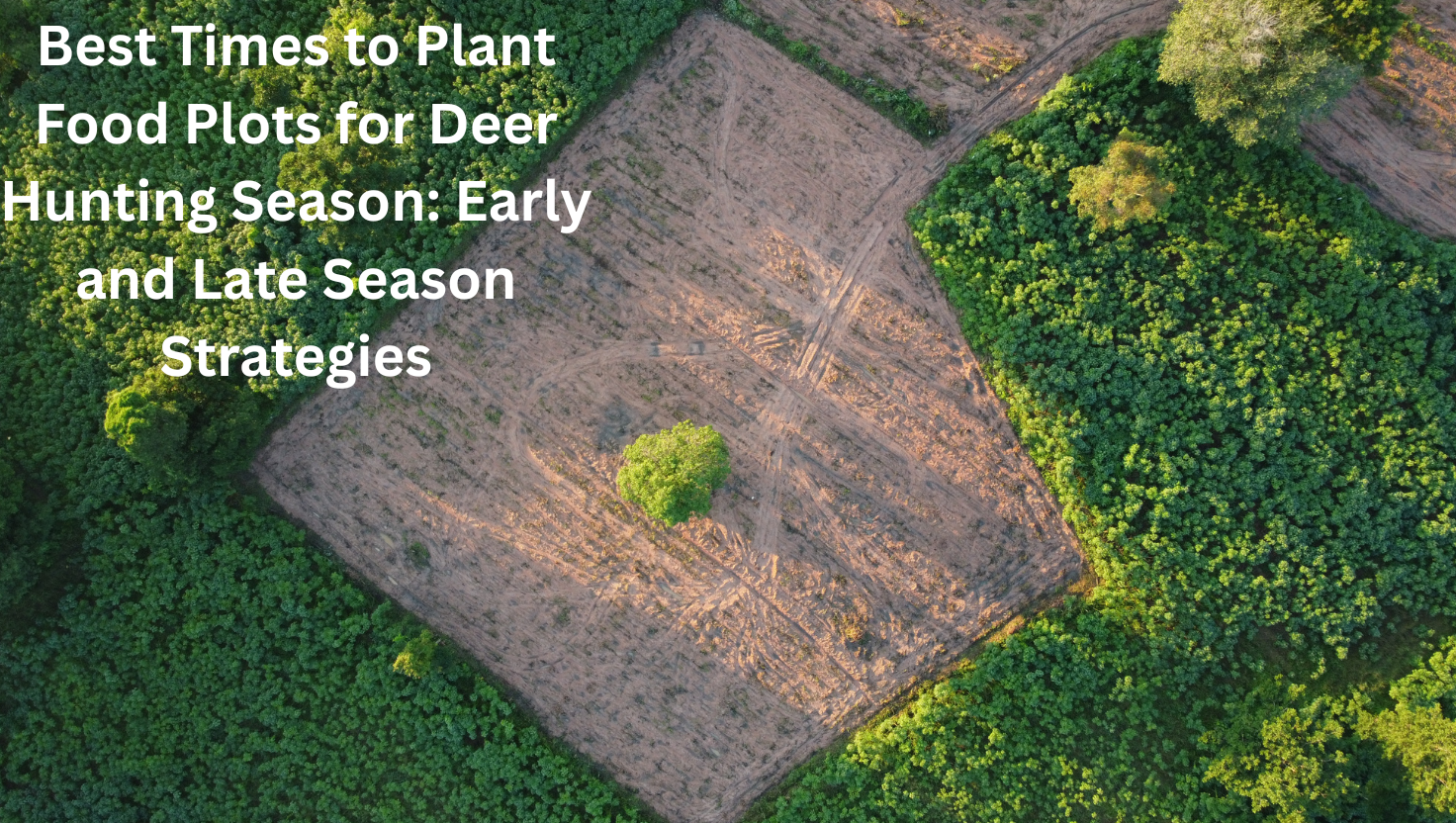 Best Times to Plant Food Plots for Deer Hunting Season: Early and Late Season Strategies